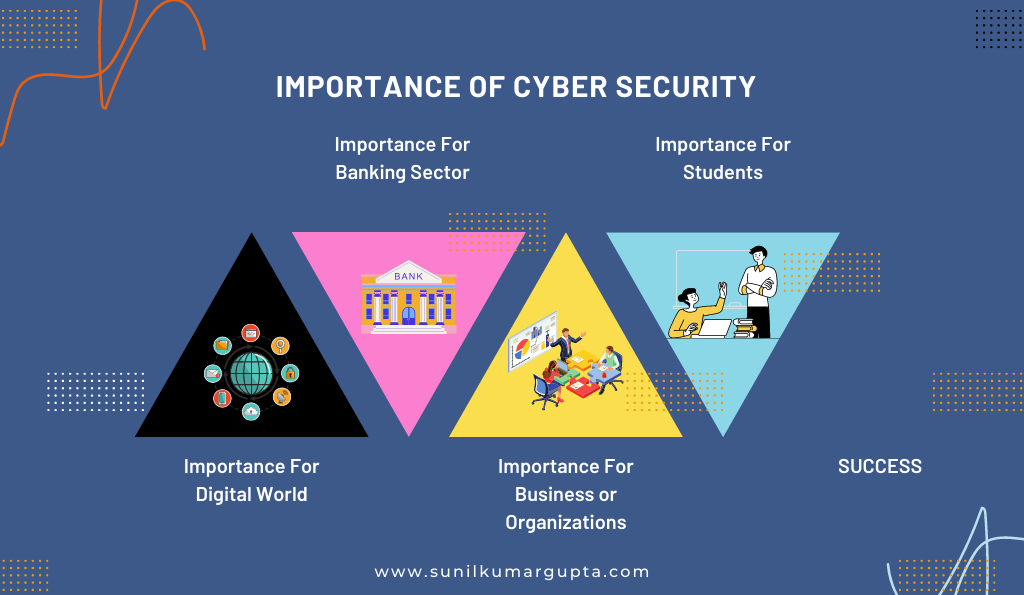 IMPORTANCE OF CYBER SECURITY

Importance For Banking Sector

Importance For Students

BANK

Importance For Digital World

Importance For Business or Organizations

SUCCESS

www.sunilkumargupta.com